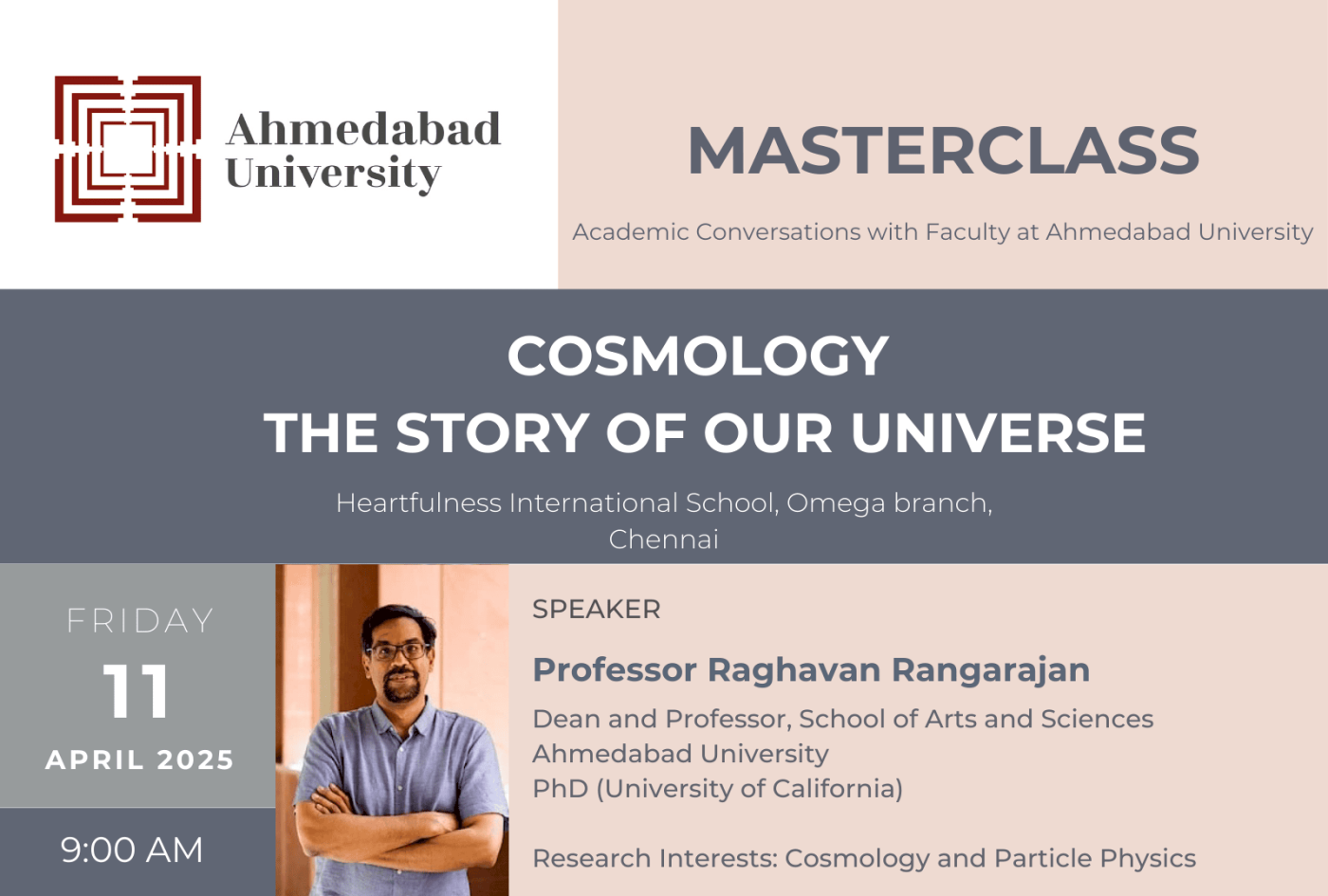 Ahmedabad University

MASTERCLASS

Academic Conversations with Faculty at Ahmedabad University

COSMOLOGY
THE STORY OF OUR UNIVERSE

Heartfulness International School, Omega branch, Chennai

FRIDAY
11
APRIL 2025

9:00 AM

SPEAKER

Professor Raghavan Rangarajan

Dean and Professor, School of Arts and Sciences
Ahmedabad University
PhD (University of California)

Research Interests: Cosmology and Particle Physics